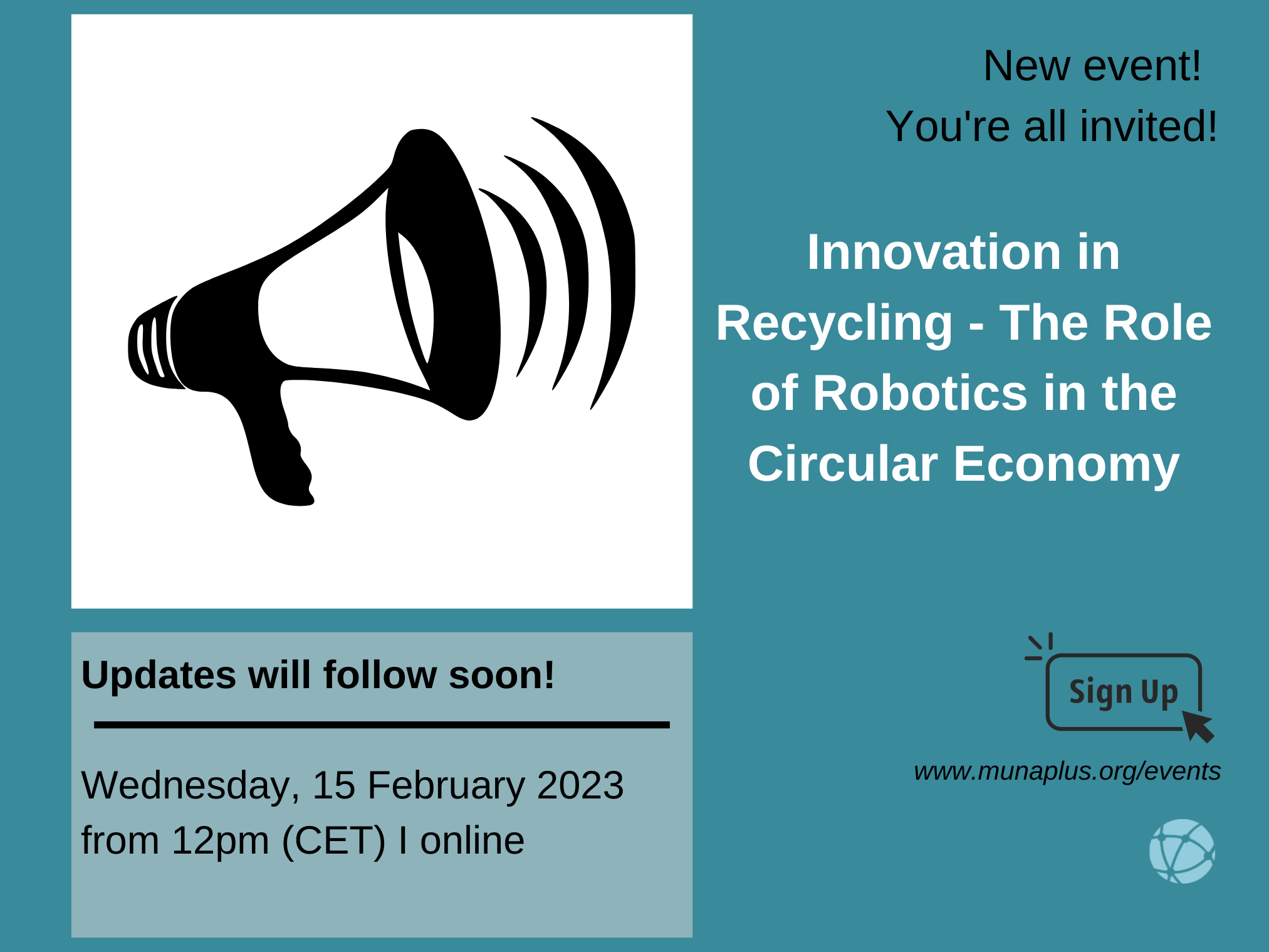 New event!
You're all invited!

Innovation in Recycling - The Role of Robotics in the Circular Economy

Updates will follow soon!

Wednesday, 15 February 2023 from 12pm (CET) I online

Sign Up

www.munaplus.org/events